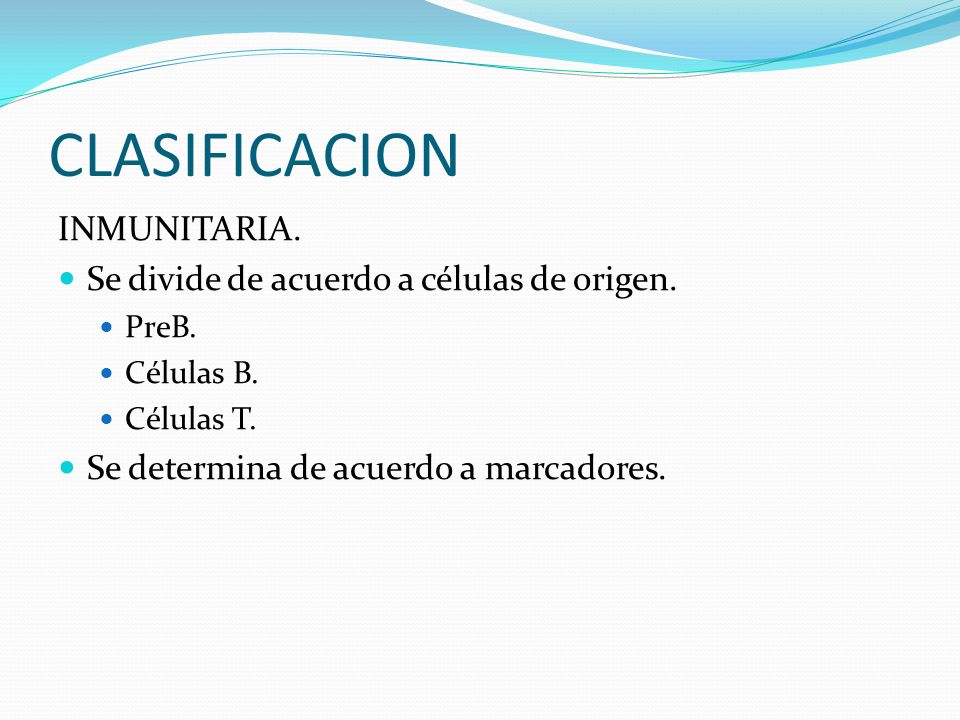 CLASIFICACION

INMUNITARIA.

- Se divide de acuerdo a células de origen.
  - PreB.
  - Células B.
  - Células T.
- Se determina de acuerdo a marcadores.